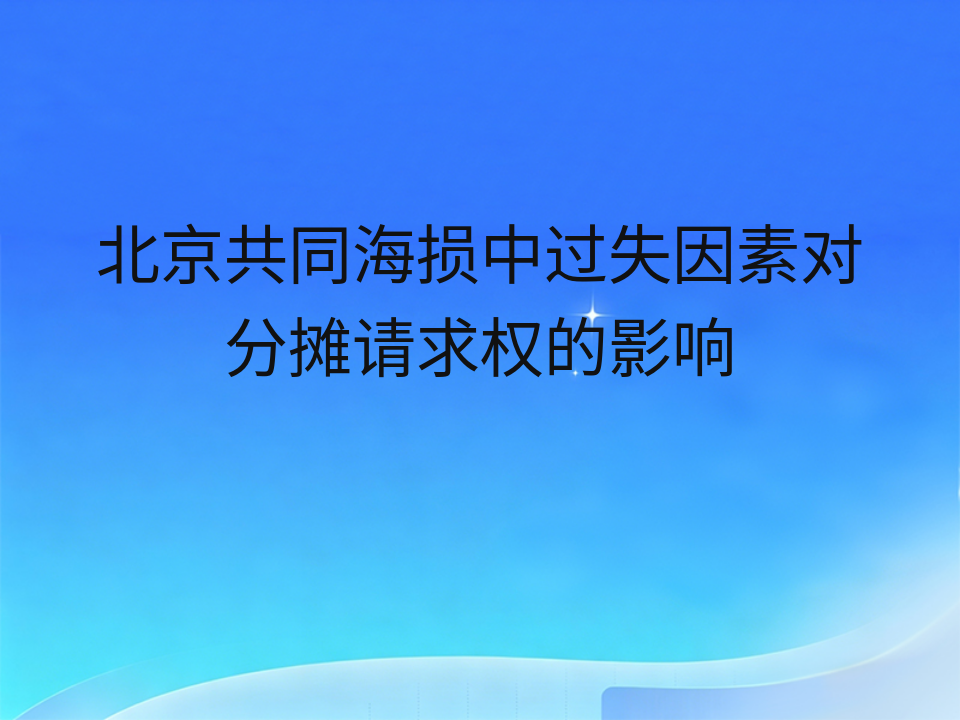 北京共同海损中过失因素对分摊请求权的影响